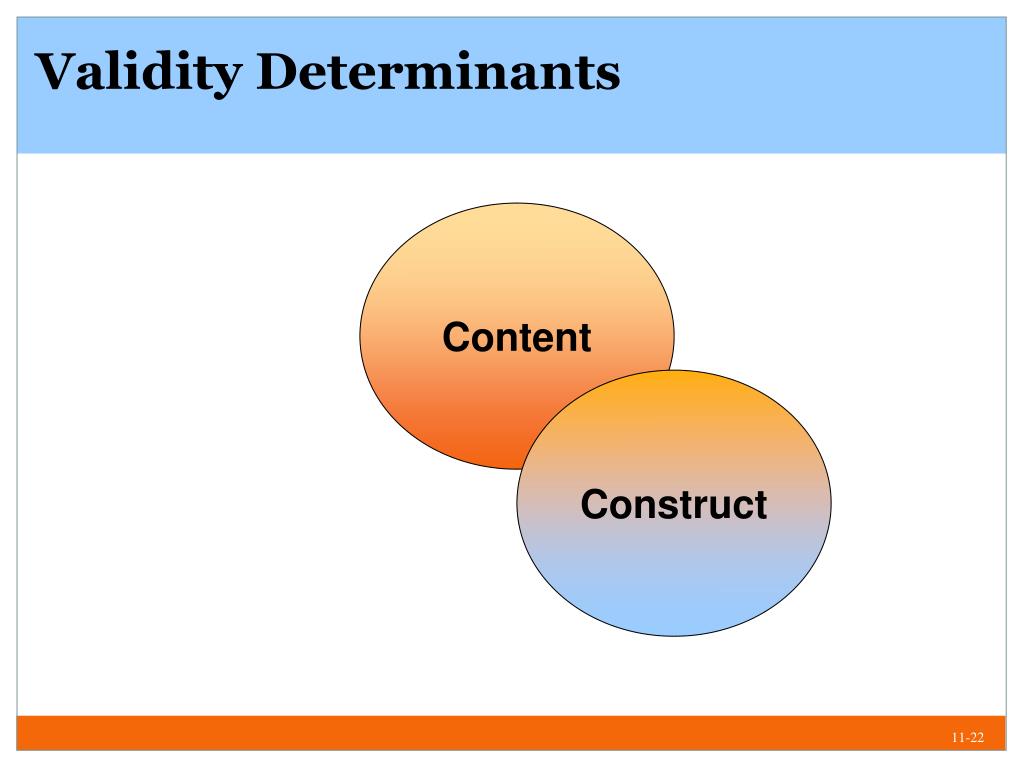 Validity Determinants

Content

Construct

11-22